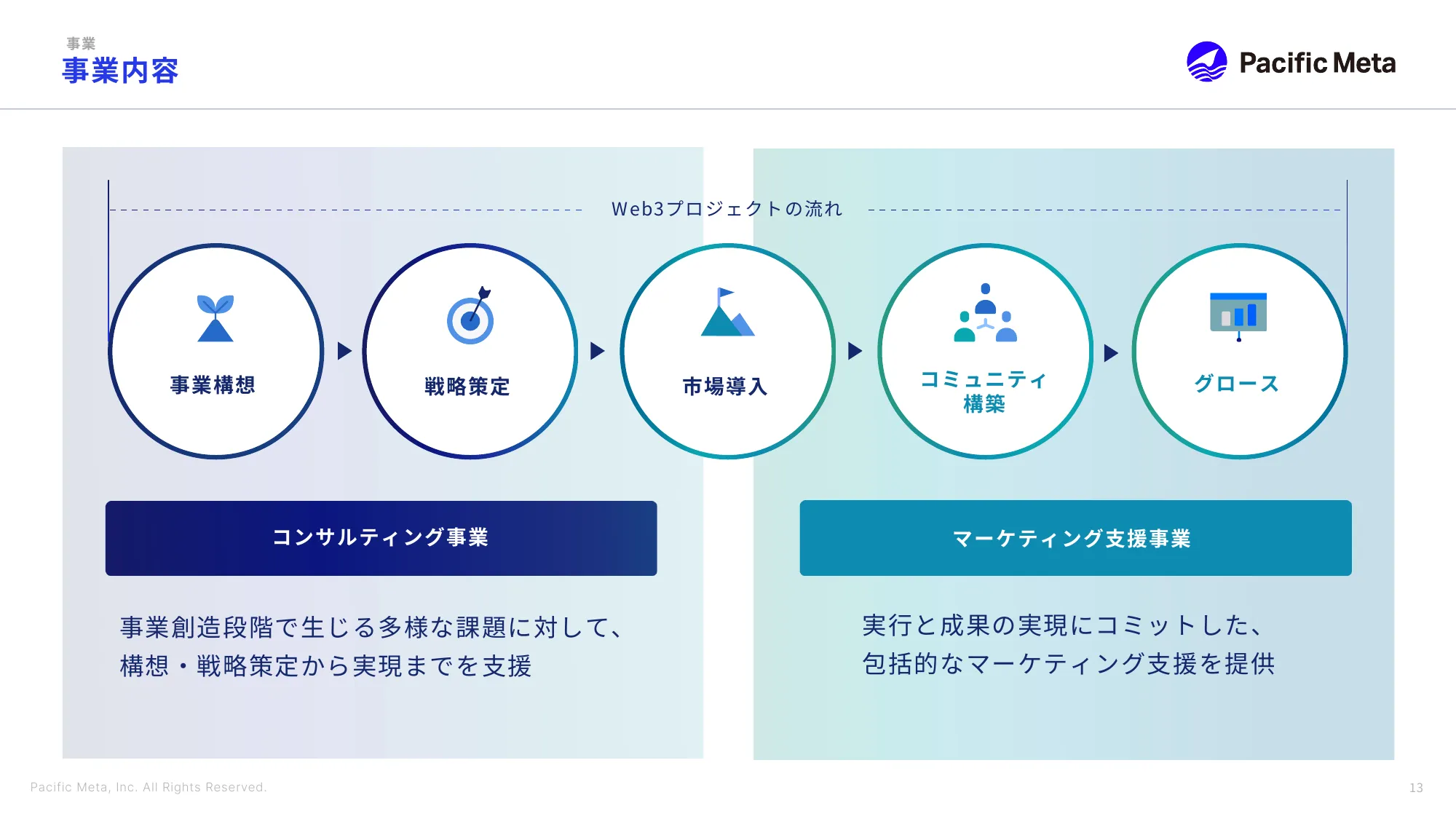 事業
事業内容

Pacific Meta

Web3プロジェクトの流れ

事業構想

戦略策定

市場導入

コミュニティ構築

グロース

コンサルティング事業

マーケティング支援事業

事業創造段階で生じる多様な課題に対して、構想・戦略策定から実現までを支援

実行と成果の実現にコミットした、包括的なマーケティング支援を提供

Pacific Meta, Inc. All Rights Reserved.

13